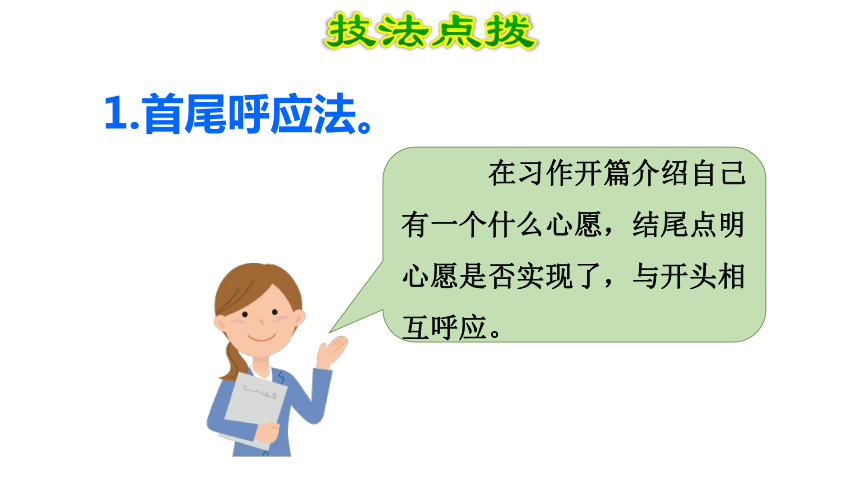 技法点拨

1.首尾呼应法。

在习作开篇介绍自己有一个什么心愿，结尾点明心愿是否实现了，与开头相互呼应。